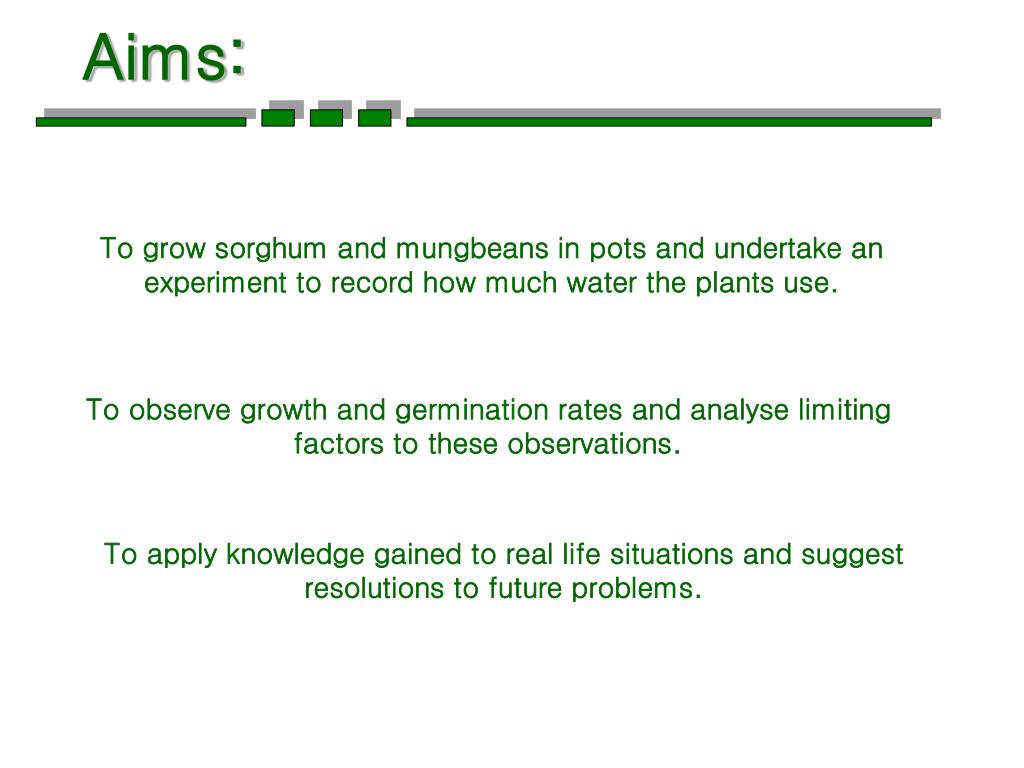 Aims:

To grow sorghum and mungbeans in pots and undertake an experiment to record how much water the plants use.

To observe growth and germination rates and analyse limiting factors to these observations.

To apply knowledge gained to real life situations and suggest resolutions to future problems.